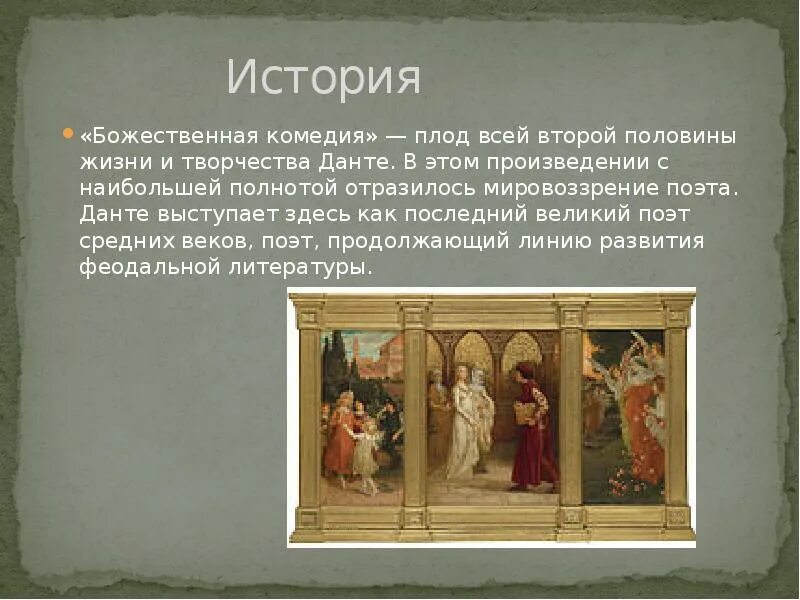 История

«Божественная комедия» — плод всей второй половины жизни и творчества Данте. В этом произведении с наибольшей полнотой отразилось мировоззрение поэта. Данте выступает здесь как последний великий поэт средних веков, поэт, продолжающий линию развития феодальной литературы.